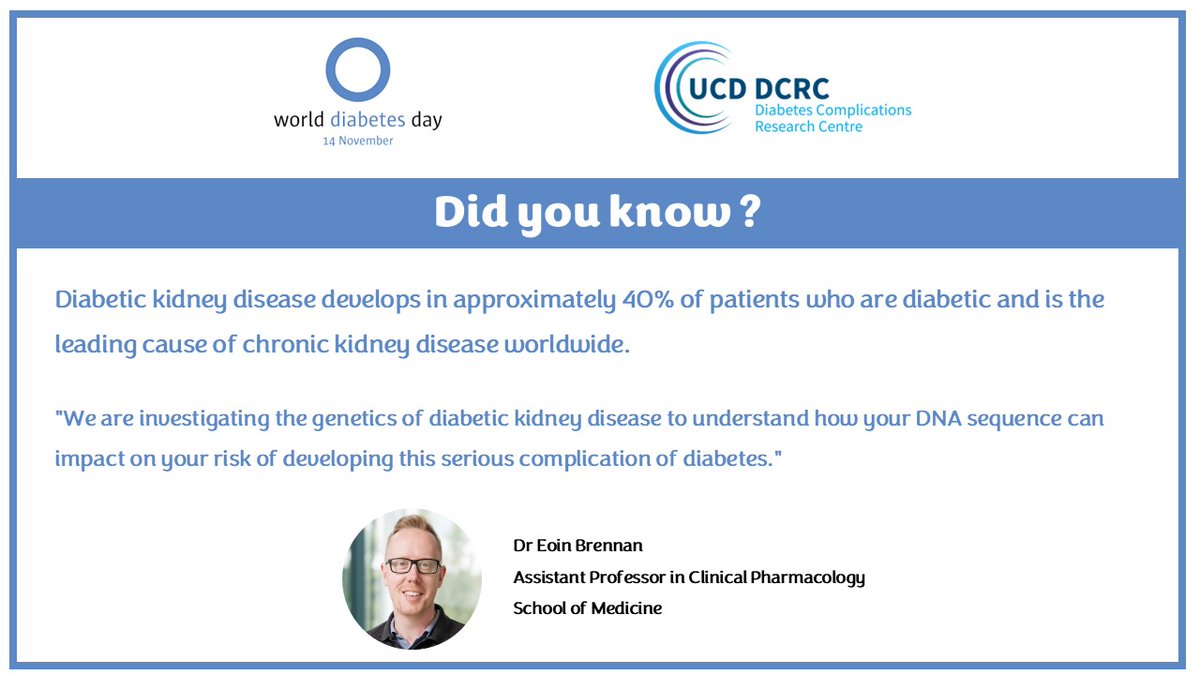 world diabetes day
14 November

UCD DCRC
Diabetes Complications
Research Centre

Did you know ?

Diabetic kidney disease develops in approximately 40% of patients who are diabetic and is the leading cause of chronic kidney disease worldwide.

"We are investigating the genetics of diabetic kidney disease to understand how your DNA sequence can impact on your risk of developing this serious complication of diabetes."

Dr Eoin Brennan
Assistant Professor in Clinical Pharmacology
School of Medicine